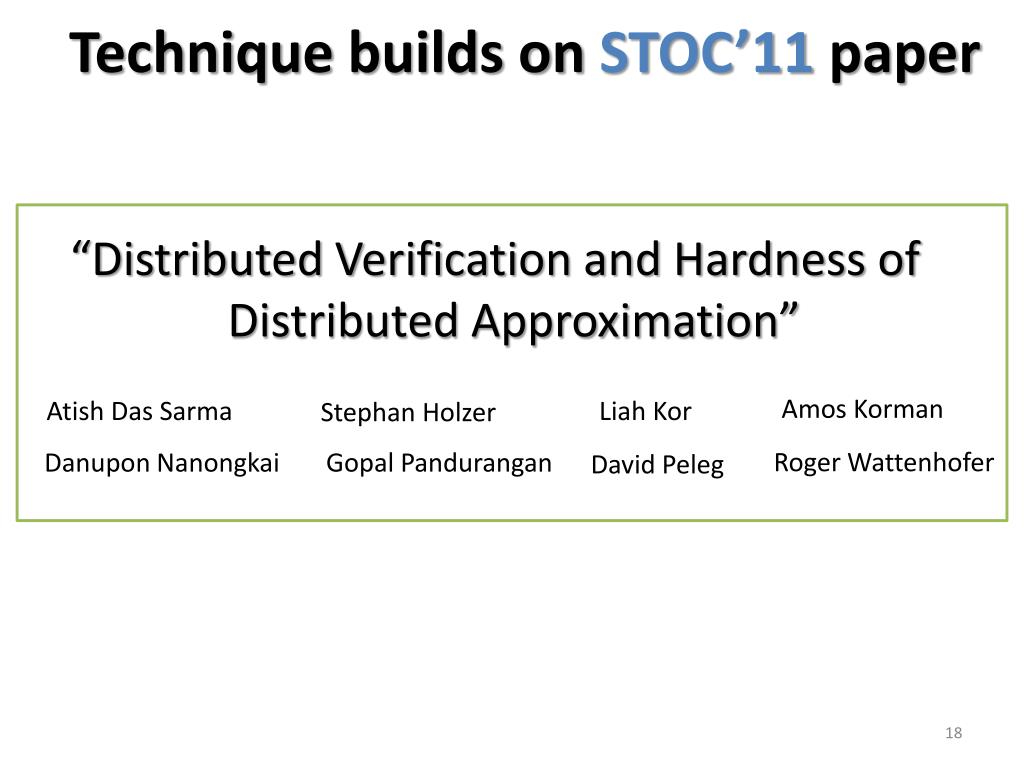 Technique builds on STOC’11 paper

“Distributed Verification and Hardness of Distributed Approximation”

Atish Das Sarma

Stephan Holzer

Liah Kor

Amos Korman

Danupon Nanongkai

Gopal Pandurangan

David Peleg

Roger Wattenhofer

18